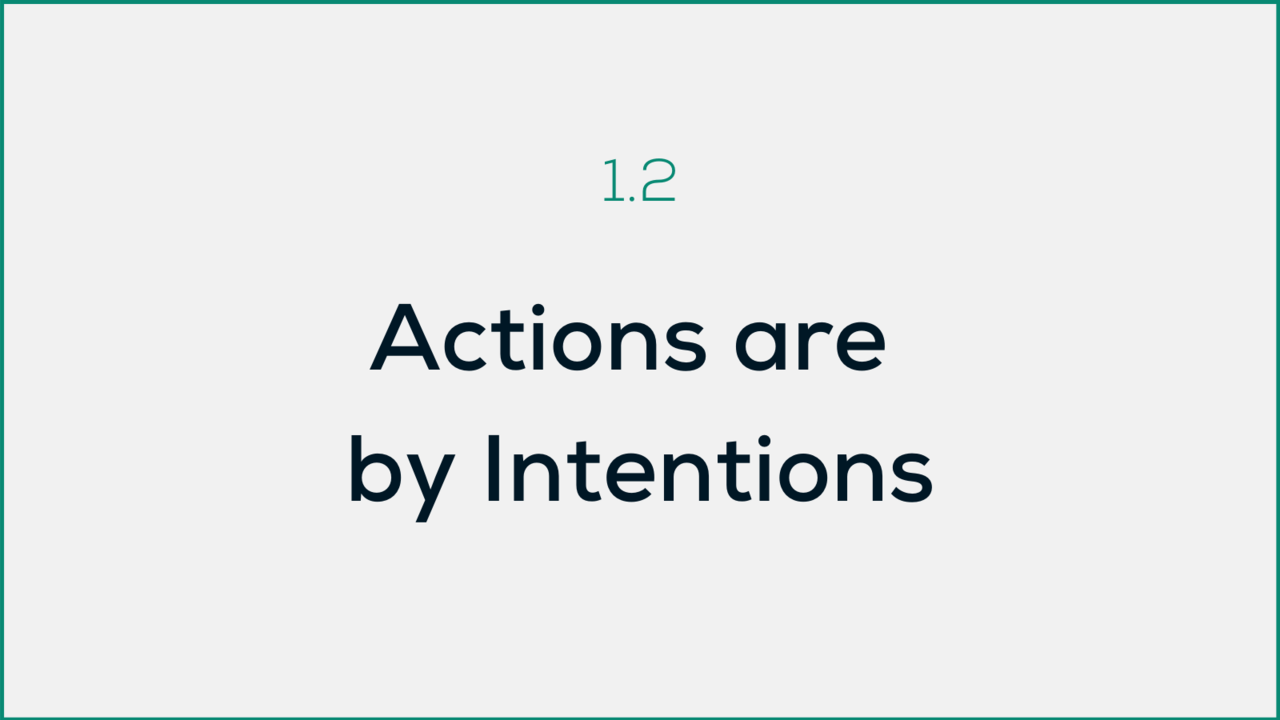 1.2

Actions are by Intentions